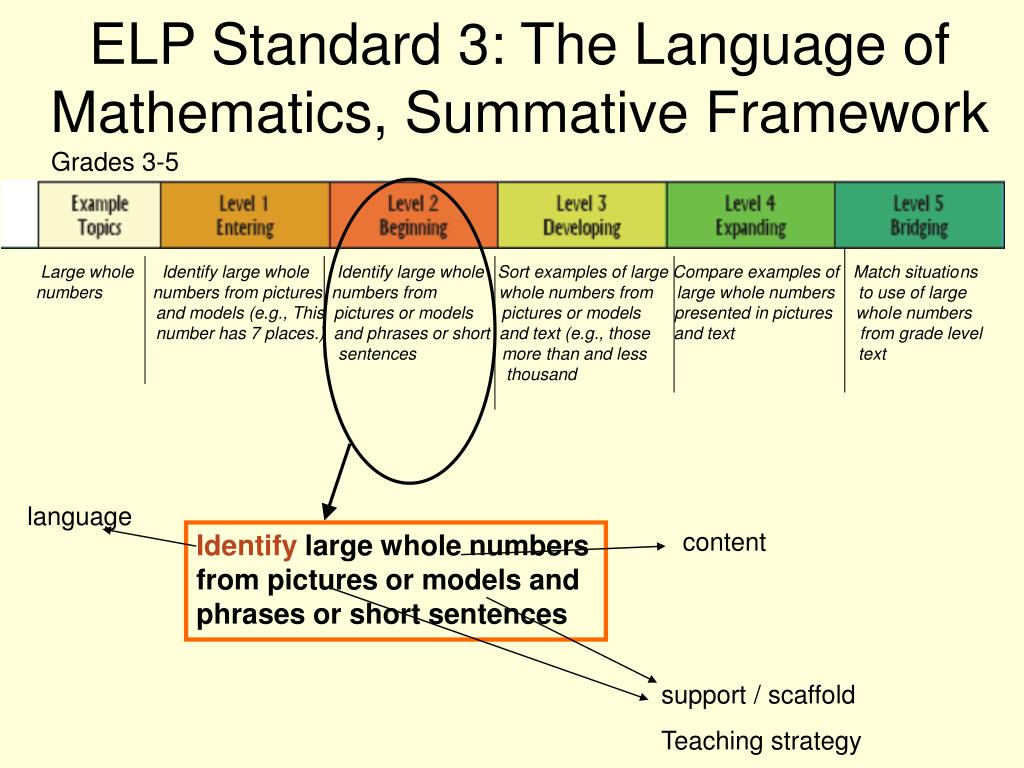 ELP Standard 3: The Language of Mathematics, Summative Framework

Grades 3-5

| Example Topics | Level 1 Entering | Level 2 Beginning | Level 3 Developing | Level 4 Expanding | Level 5 Bridging |
|---|---|---|---|---|---|
| Large whole numbers | Identify large whole numbers from pictures and models (e.g., This number has 7 places.) | Identify large whole numbers from pictures or models and phrases or short sentences | Sort examples of large whole numbers from pictures or models and text (e.g., those more than and less thousand | Compare examples of large whole numbers presented in pictures and text | Match situations to use of large whole numbers from grade level text |

language

Identify large whole numbers from pictures or models and phrases or short sentences

content

support / scaffold

Teaching strategy